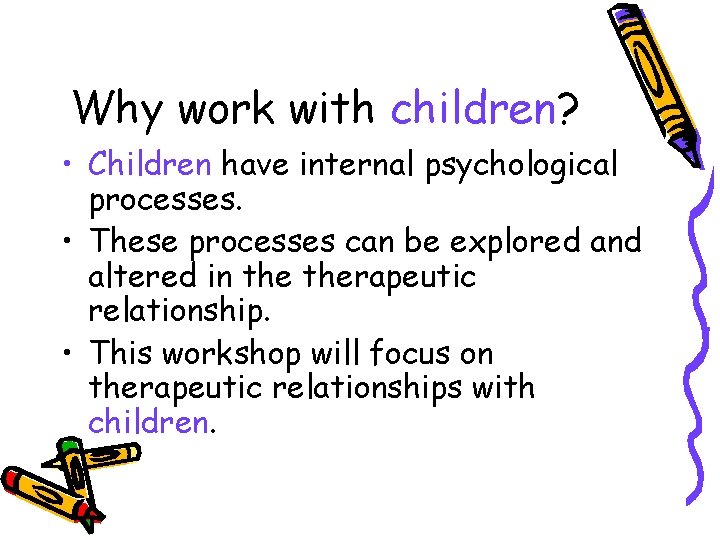 Why work with children?

• Children have internal psychological processes.
• These processes can be explored and altered in the therapeutic relationship.
• This workshop will focus on therapeutic relationships with children.